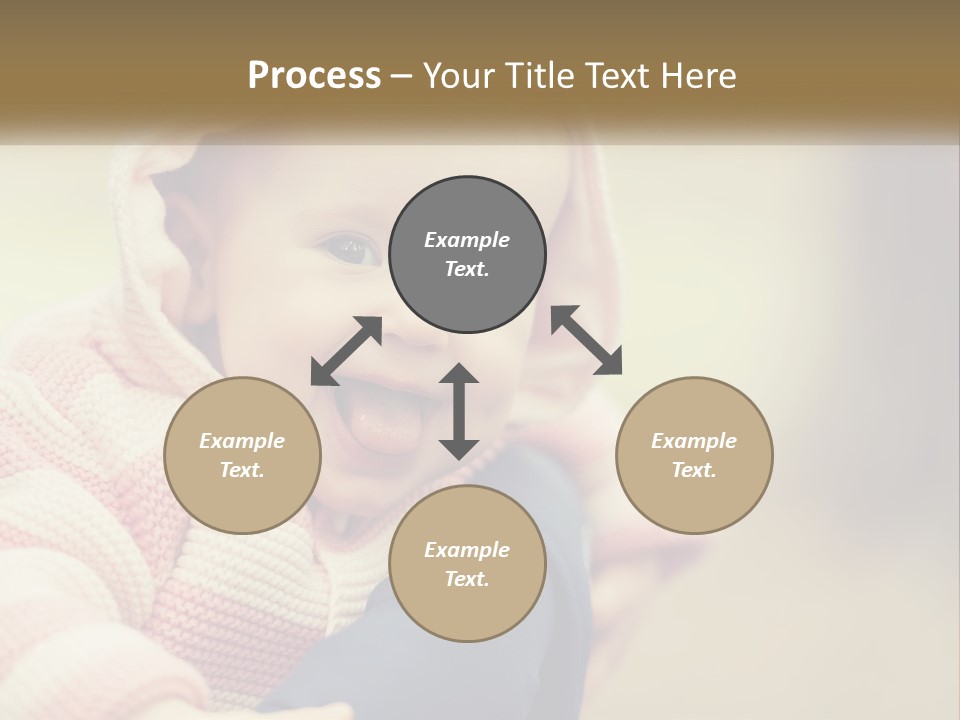 Process – Your Title Text Here

Example Text.

Example Text.

Example Text.

Example Text.